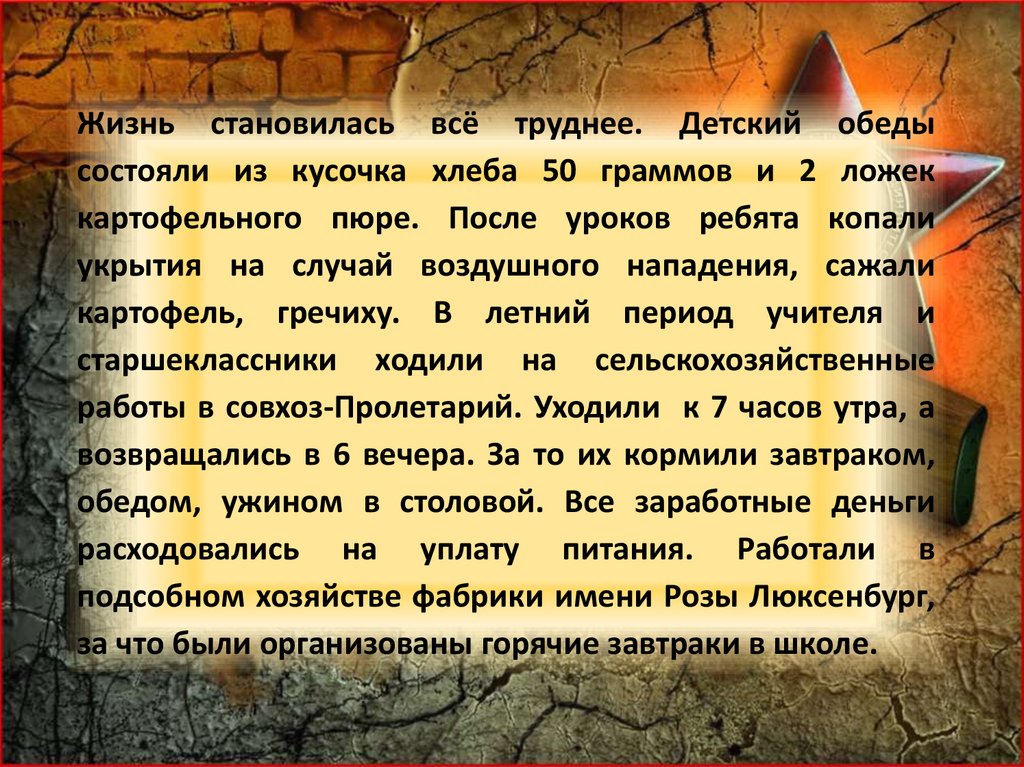 Жизнь становилась всё труднее. Детский обеды состояли из кусочка хлеба 50 граммов и 2 ложек картофельного пюре. После уроков ребята копали укрытия на случай воздушного нападения, сажали картофель, гречиху. В летний период учителя и старшеклассники ходили на сельскохозяйственные работы в совхоз-Пролетарий. Уходили к 7 часов утра, а возвращались в 6 вечера. За то их кормили завтраком, обедом, ужином в столовой. Все заработные деньги расходовались на уплату питания. Работали в подсобном хозяйстве фабрики имени Розы Люксенбург, за что были организованы горячие завтраки в школе.